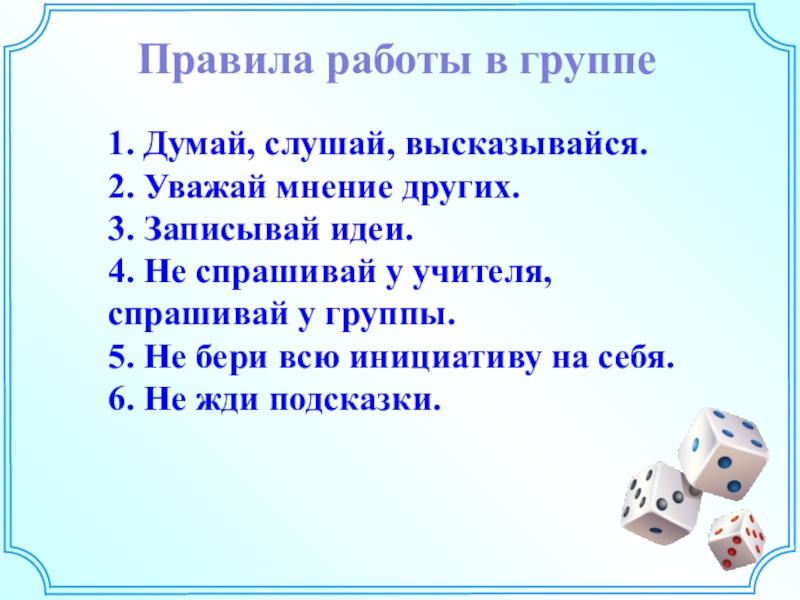 Правила работы в группе

1. Думай, слушай, высказывайся.
2. Уважай мнение других.
3. Записывай идеи.
4. Не спрашивай у учителя, спрашивай у группы.
5. Не бери всю инициативу на себя.
6. Не жди подсказки.